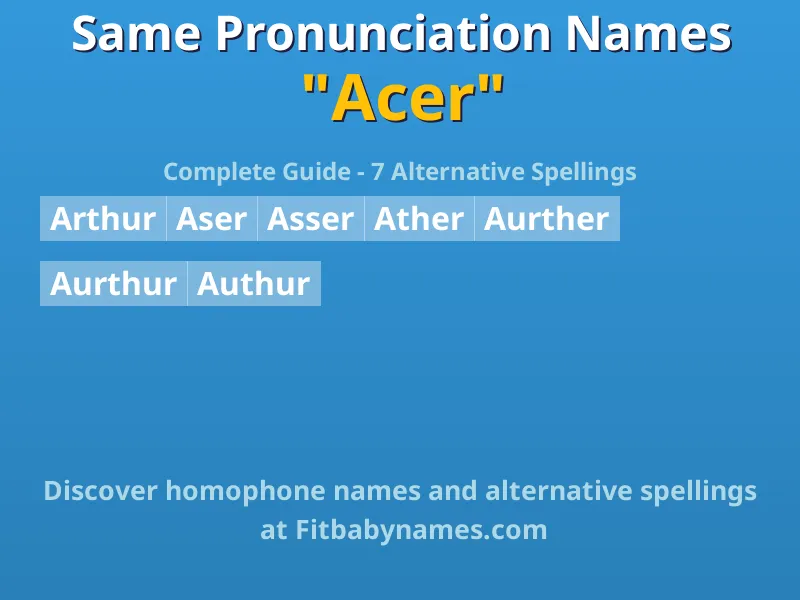 Same Pronunciation Names
"Acer"

Complete Guide - 7 Alternative Spellings

Arthur Aser Asser Ather Aurther

Aurthur Authur

Discover homophone names and alternative spellings at Fitbabynames.com